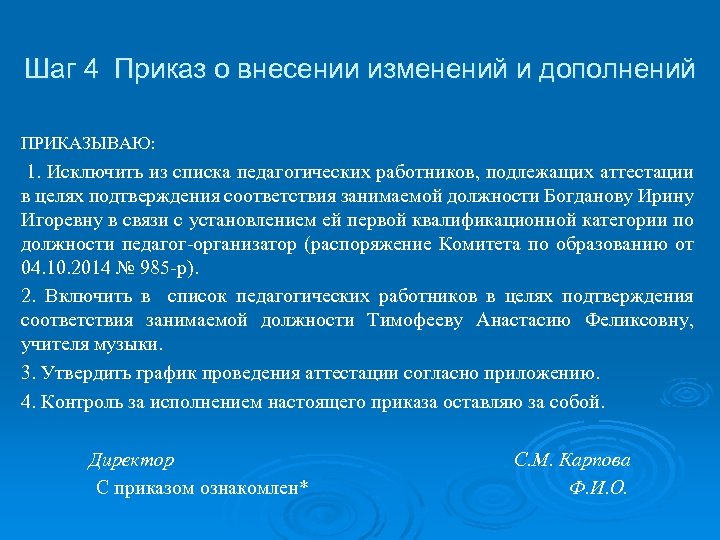 Шаг 4 Приказ о внесении изменений и дополнений

ПРИКАЗЫВАЮ:

1. Исключить из списка педагогических работников, подлежащих аттестации в целях подтверждения соответствия занимаемой должности Богданову Ирину Игоревну в связи с установлением ей первой квалификационной категории по должности педагог-организатор (распоряжение Комитета по образованию от 04.10.2014 № 985-р).

2. Включить в список педагогических работников в целях подтверждения соответствия занимаемой должности Тимофееву Анастасию Феликсовну, учителя музыки.

3. Утвердить график проведения аттестации согласно приложению.

4. Контроль за исполнением настоящего приказа оставляю за собой.

Директор С.М. Карпова

С приказом ознакомлен* Ф.И.О.